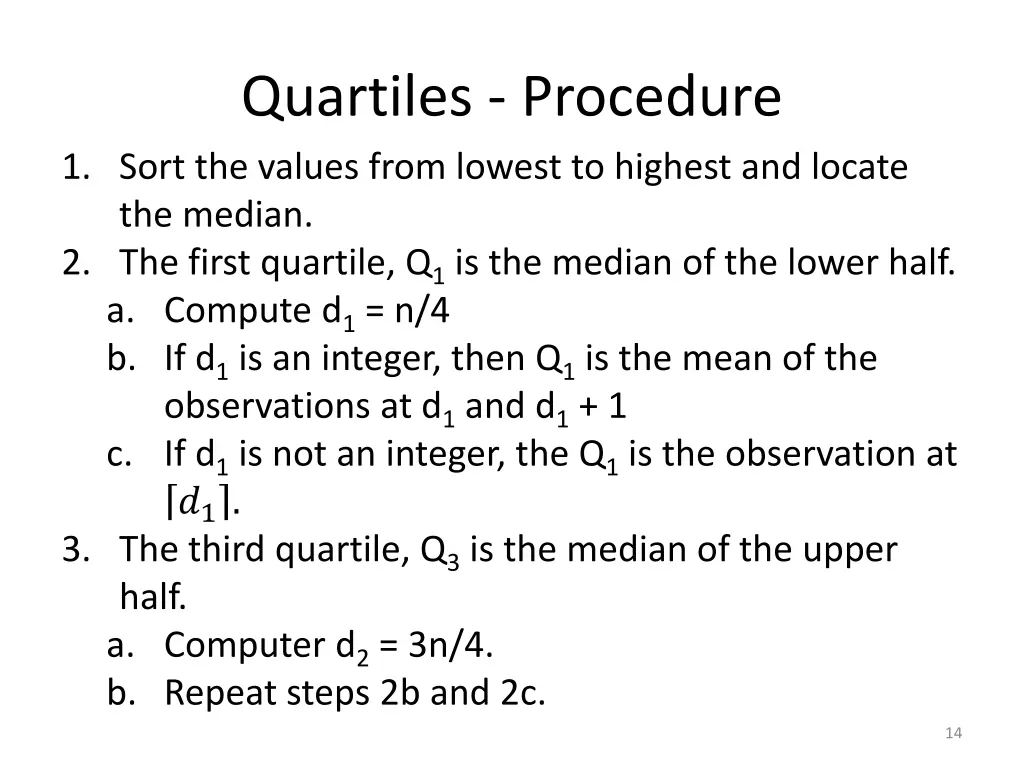 Quartiles - Procedure

1. Sort the values from lowest to highest and locate the median.
2. The first quartile, $Q_1$ is the median of the lower half.
a. Compute $d_1 = n/4$
b. If $d_1$ is an integer, then $Q_1$ is the mean of the observations at $d_1$ and $d_1 + 1$
c. If $d_1$ is not an integer, the $Q_1$ is the observation at $\lceil d_1 \rceil$.
3. The third quartile, $Q_3$ is the median of the upper half.
a. Computer $d_2 = 3n/4$.
b. Repeat steps 2b and 2c.

14